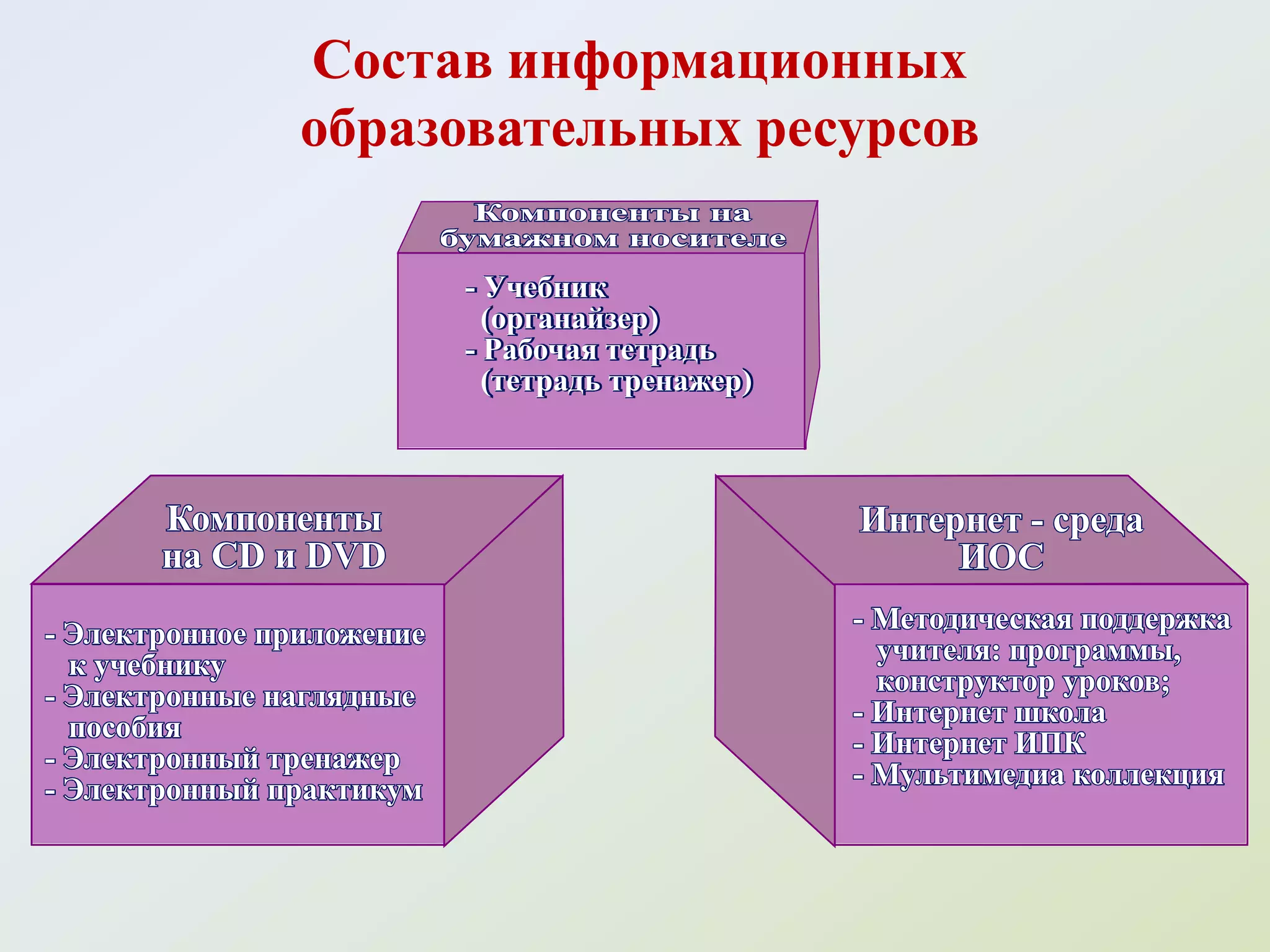 Состав информационных образовательных ресурсов

Компоненты на бумажном носителе

- Учебник (органайзер)
- Рабочая тетрадь (тетрадь тренажер)

Компоненты на CD и DVD

- Электронное приложение к учебнику
- Электронные наглядные пособия
- Электронный тренажер
- Электронный практикум

Интернет - среда ИОС

- Методическая поддержка учителя: программы, конструктор уроков;
- Интернет школа
- Интернет ИПК
- Мультимедиа коллекция